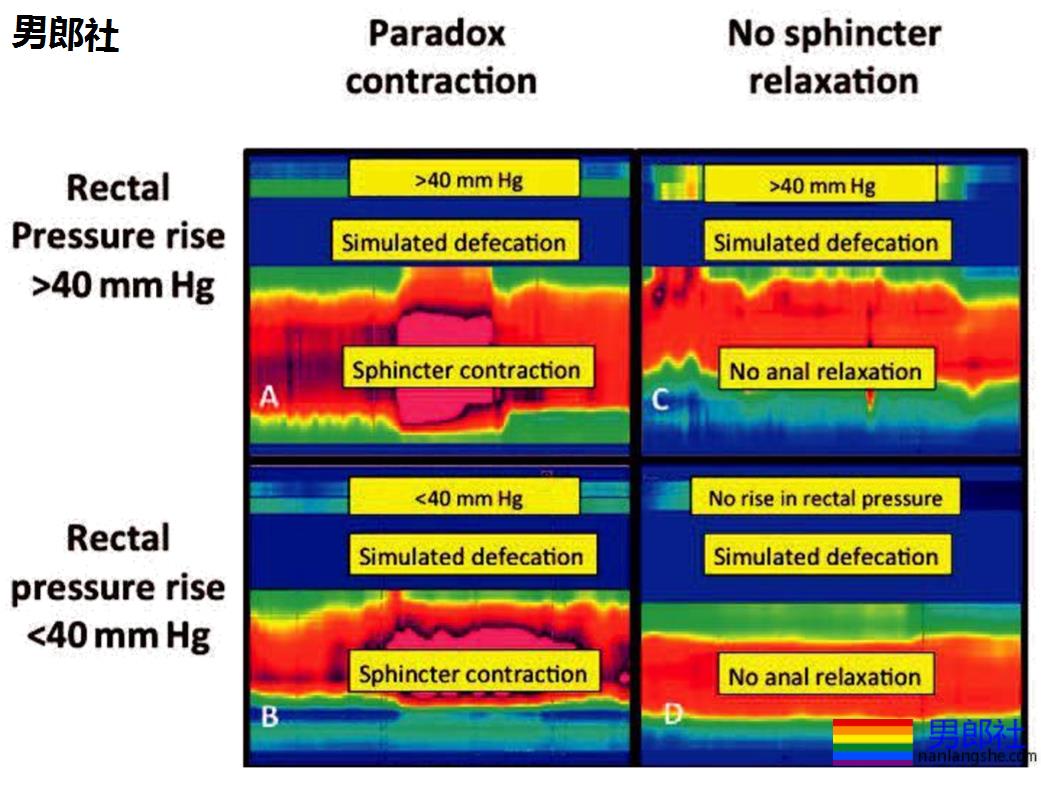 男郎社

Paradox contraction

No sphincter relaxation

Rectal Pressure rise >40 mm Hg

>40 mm Hg

Simulated defecation

Sphincter contraction

A

>40 mm Hg

Simulated defecation

No anal relaxation

C

Rectal pressure rise <40 mm Hg

<40 mm Hg

Simulated defecation

Sphincter contraction

B

No rise in rectal pressure

Simulated defecation

No anal relaxation

D

男郎社
nanlangshe.com